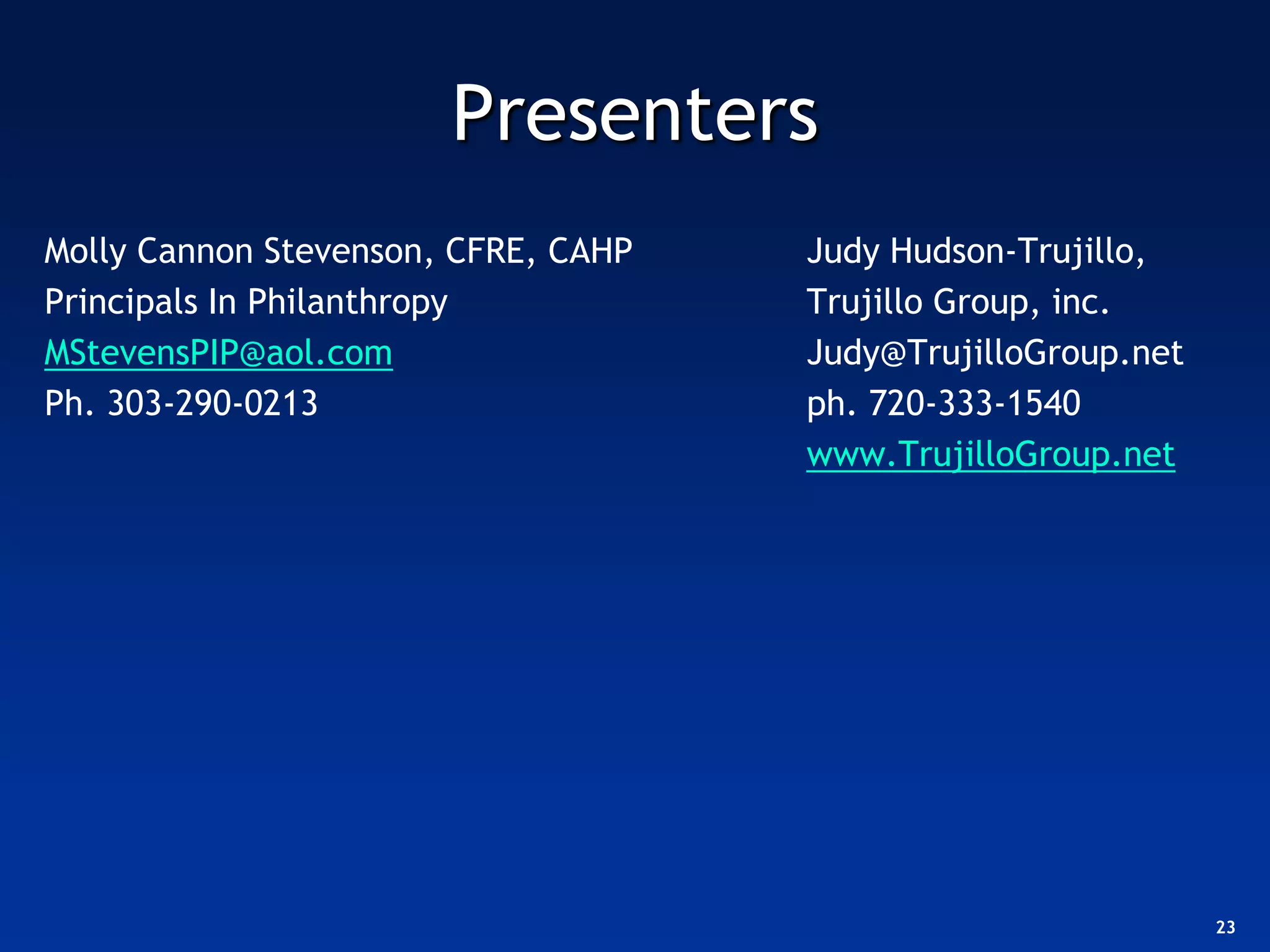 Presenters

Molly Cannon Stevenson, CFRE, CAHP
Principals In Philanthropy
MStevensPIP@aol.com
Ph. 303-290-0213

Judy Hudson-Trujillo,
Trujillo Group, inc.
Judy@TrujilloGroup.net
ph. 720-333-1540
www.TrujilloGroup.net

23